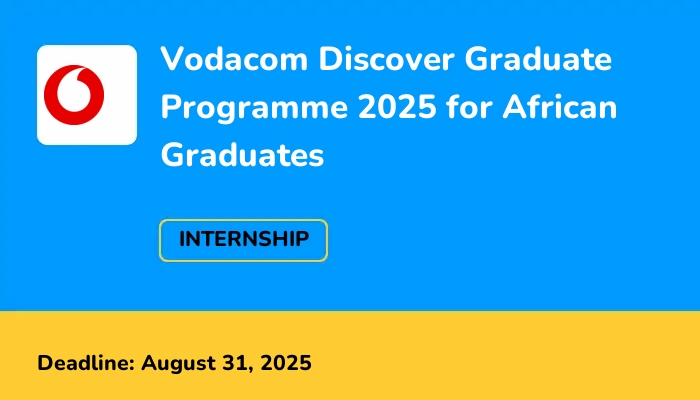 Vodacom Discover Graduate Programme 2025 for African Graduates

INTERNSHIP

Deadline: August 31, 2025